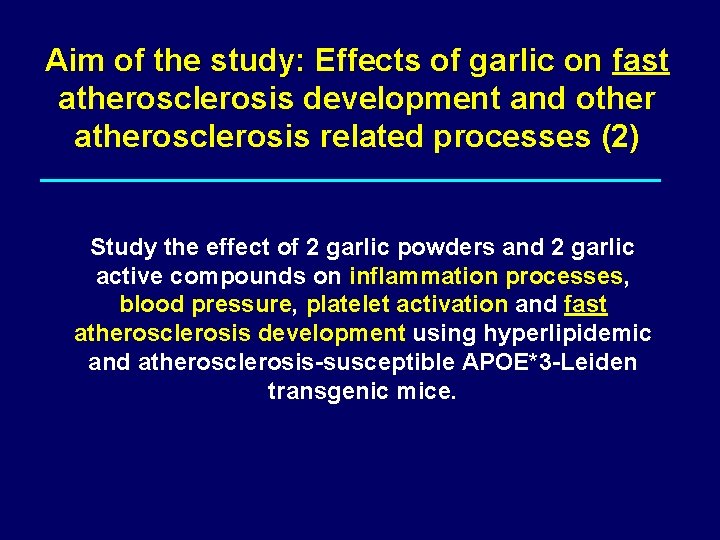 Aim of the study: Effects of garlic on fast atherosclerosis development and other atherosclerosis related processes (2)

Study the effect of 2 garlic powders and 2 garlic active compounds on inflammation processes, blood pressure, platelet activation and fast atherosclerosis development using hyperlipidemic and atherosclerosis-susceptible APOE*3-Leiden transgenic mice.